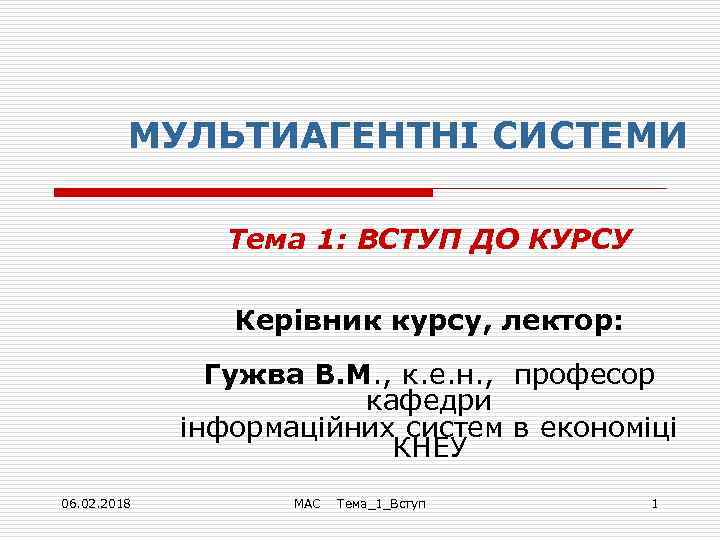 МУЛЬТИАГЕНТНІ СИСТЕМИ

Тема 1: ВСТУП ДО КУРСУ

Керівник курсу, лектор:

Гужва В.М., к.е.н., професор кафедри інформаційних систем в економіці КНЕУ

06.02.2018

МАС Тема_1_Вступ

1